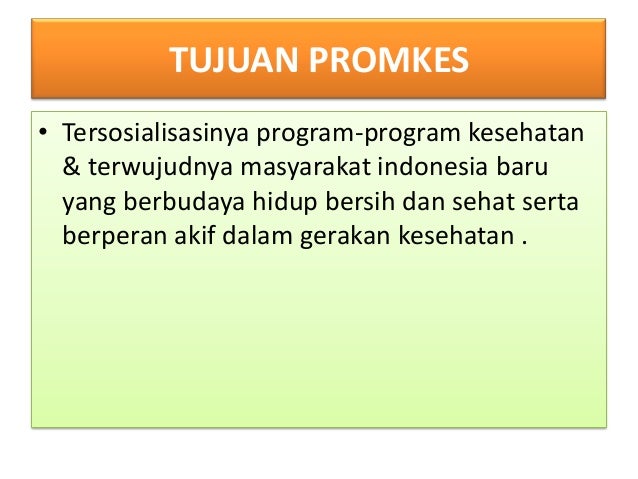 TUJUAN PROMKES

• Tersosialisasinya program-program kesehatan & terwujudnya masyarakat indonesia baru yang berbudaya hidup bersih dan sehat serta berperan akif dalam gerakan kesehatan .